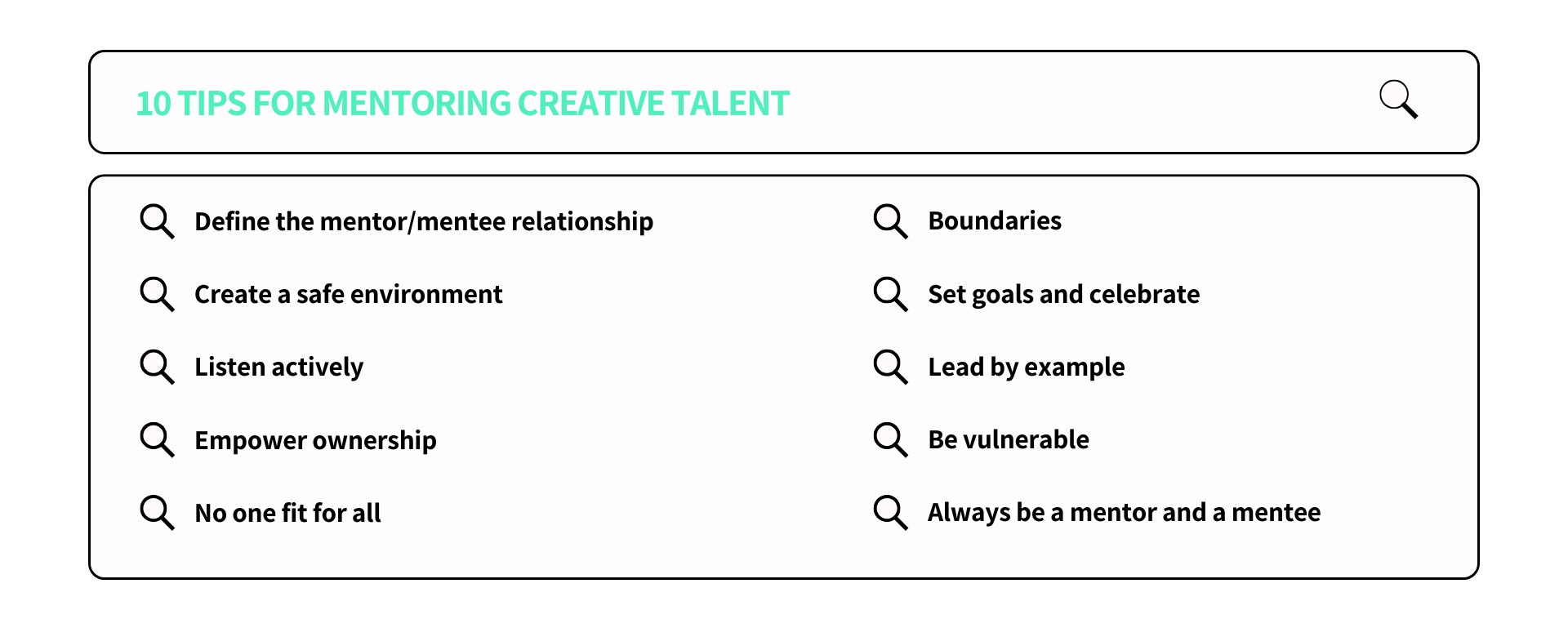 10 TIPS FOR MENTORING CREATIVE TALENT

Define the mentor/mentee relationship

Create a safe environment

Listen actively

Empower ownership

No one fit for all

Boundaries

Set goals and celebrate

Lead by example

Be vulnerable

Always be a mentor and a mentee